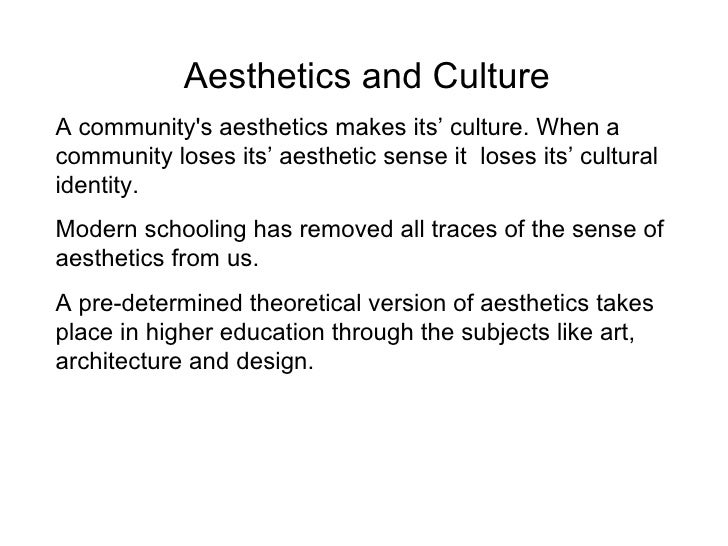 Aesthetics and Culture

A community's aesthetics makes its’ culture. When a community loses its’ aesthetic sense it loses its’ cultural identity.

Modern schooling has removed all traces of the sense of aesthetics from us.

A pre-determined theoretical version of aesthetics takes place in higher education through the subjects like art, architecture and design.